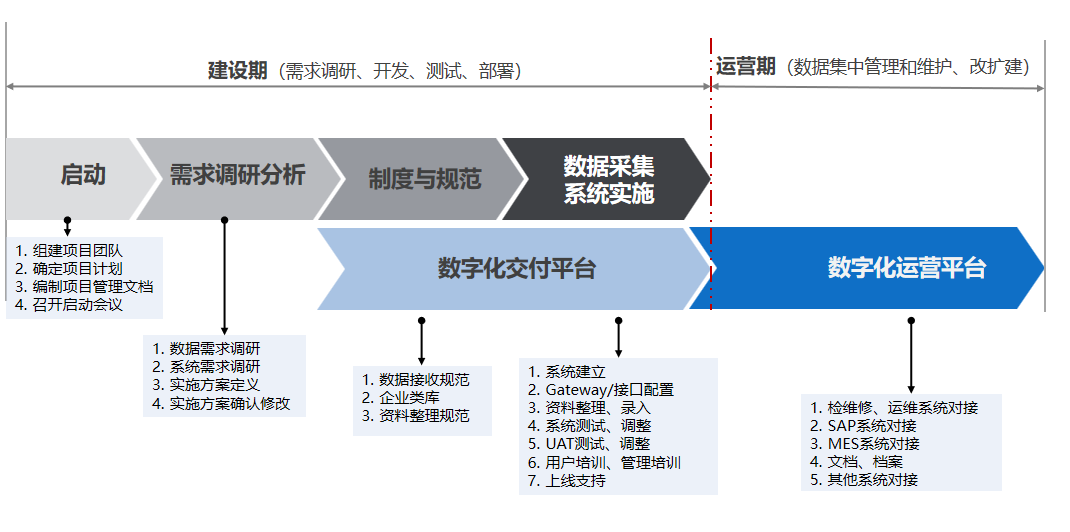 建设期（需求调研、开发、测试、部署）

运营期（数据集中管理和维护、改扩建）

启动

需求调研分析

制度与规范

数据采集系统实施

数字化交付平台

数字化运营平台

1. 组建项目团队
2. 确定项目计划
3. 编制项目管理文档
4. 召开启动会议

1. 数据需求调研
2. 系统需求调研
3. 实施方案定义
4. 实施方案确认修改

1. 数据接收规范
2. 企业类库
3. 资料整理规范

1. 系统建立
2. Gateway/接口配置
3. 资料整理、录入
4. 系统测试、调整
5. UAT测试、调整
6. 用户培训、管理培训
7. 上线支持

1. 检维修、运维系统对接
2. SAP系统对接
3. MES系统对接
4. 文档、档案
5. 其他系统对接